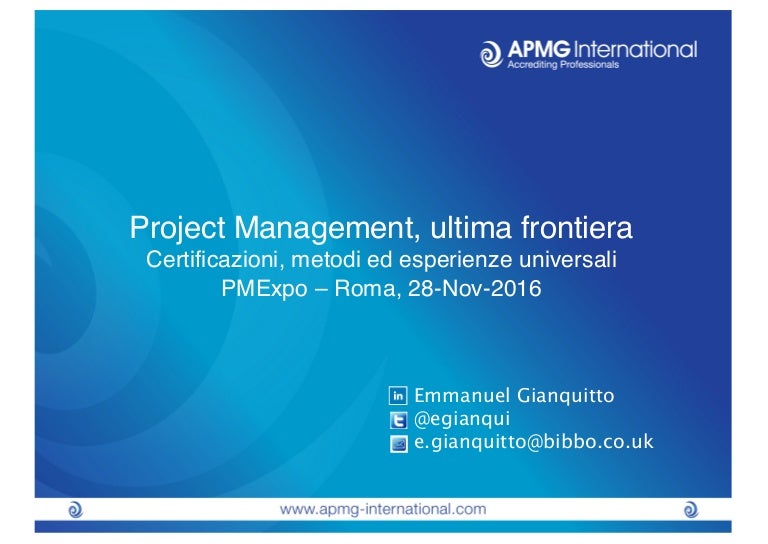 APMG International
Accrediting Professionals

Project Management, ultima frontiera
Certificazioni, metodi ed esperienze universali
PMExpo – Roma, 28-Nov-2016

in Emmanuel Gianquitto
@egianqui
e.gianquitto@bibbo.co.uk

www.apmg-international.com